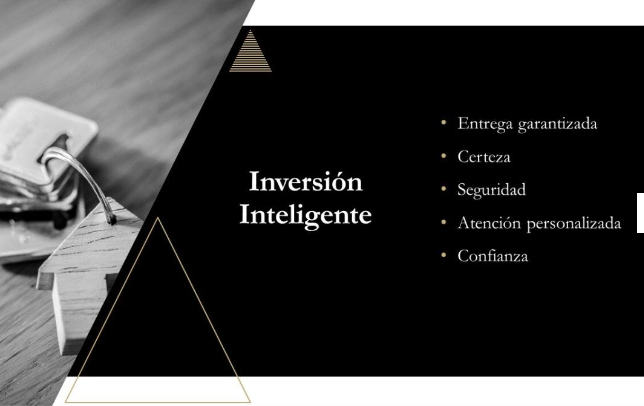 Inversión Inteligente

• Entrega garantizada
• Certeza
• Seguridad
• Atención personalizada
• Confianza